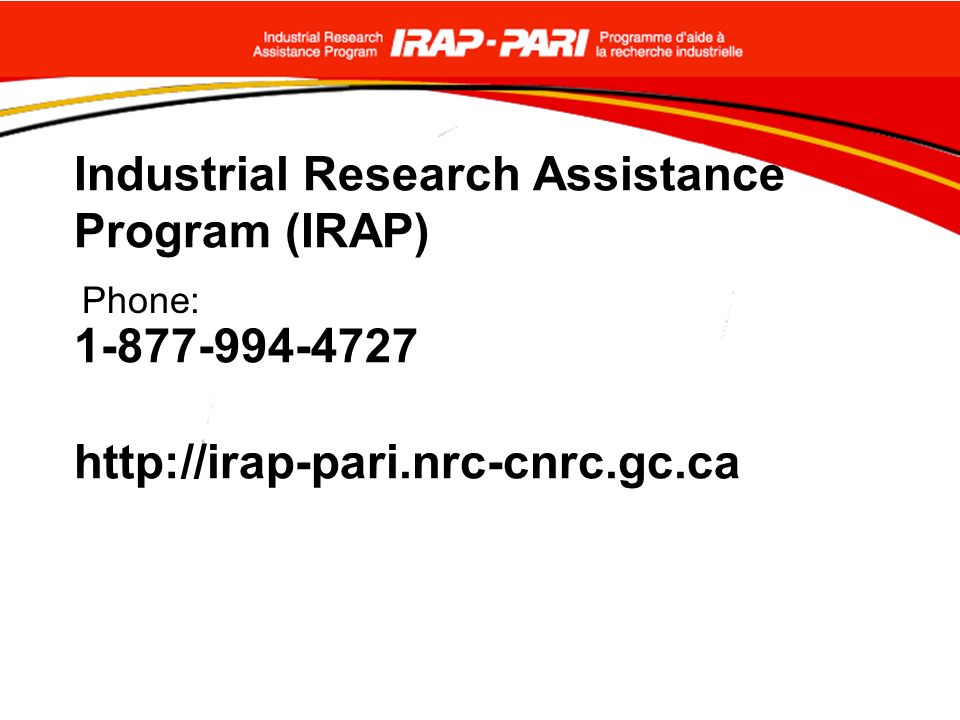 Industrial Research Assistance Program IRAP-PARI Programme d'aide à la recherche industrielle

Industrial Research Assistance Program (IRAP)

Phone:
1-877-994-4727

http://irap-pari.nrc-cnrc.gc.ca